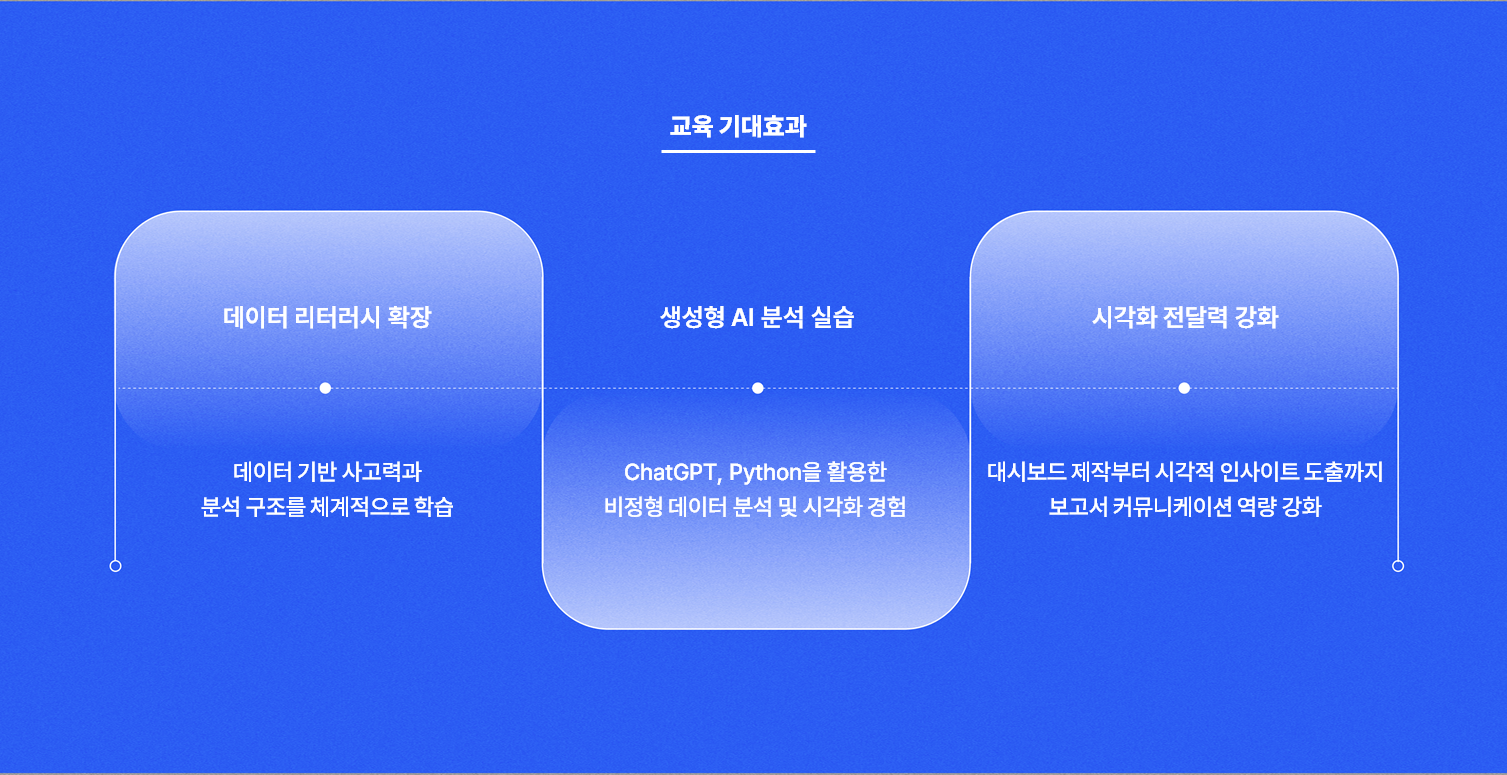 교육 기대효과

데이터 리터러시 확장

데이터 기반 사고력과 분석 구조를 체계적으로 학습

생성형 AI 분석 실습

ChatGPT, Python을 활용한 비정형 데이터 분석 및 시각화 경험

시각화 전달력 강화

대시보드 제작부터 시각적 인사이트 도출까지 보고서 커뮤니케이션 역량 강화